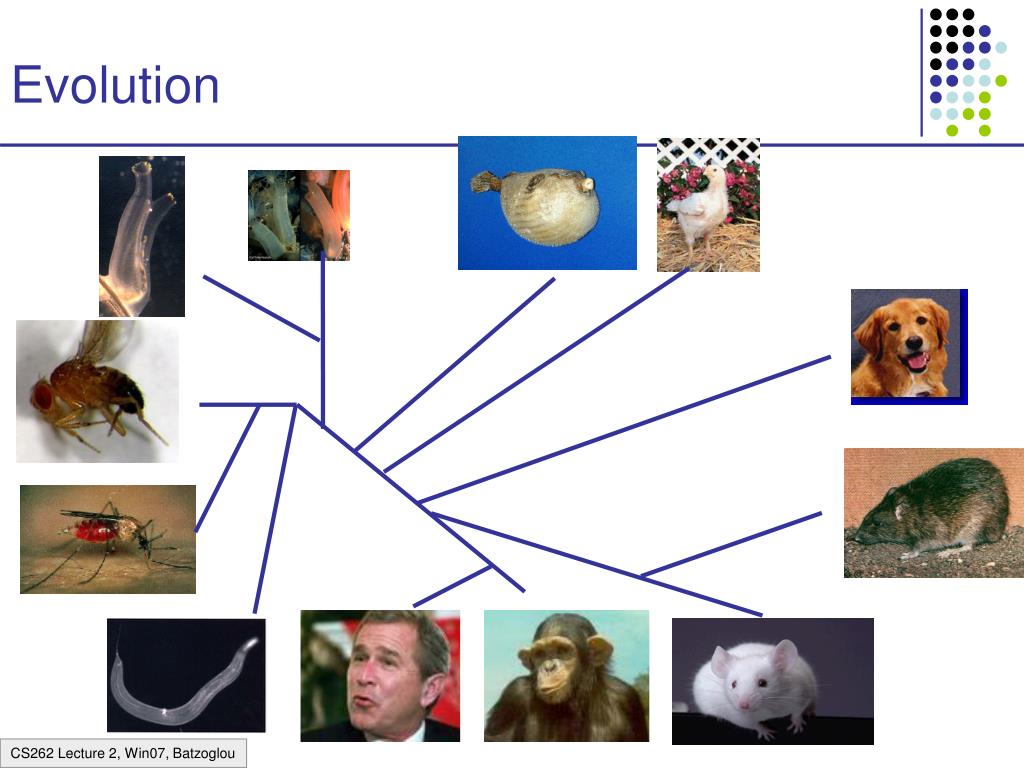 Evolution

CS262 Lecture 2, Win07, Batzoglou